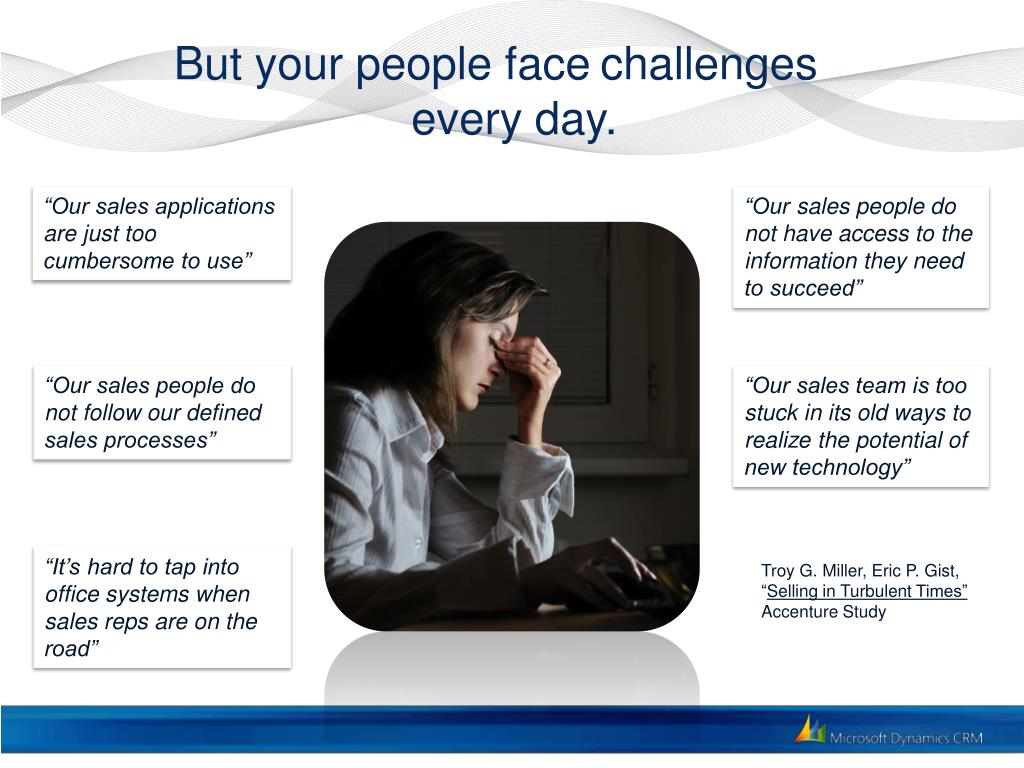 But your people face challenges every day.

“Our sales applications are just too cumbersome to use”

“Our sales people do not follow our defined sales processes”

“It’s hard to tap into office systems when sales reps are on the road”

“Our sales people do not have access to the information they need to succeed”

“Our sales team is too stuck in its old ways to realize the potential of new technology”

Troy G. Miller, Eric P. Gist, “Selling in Turbulent Times” Accenture Study

Microsoft Dynamics CRM